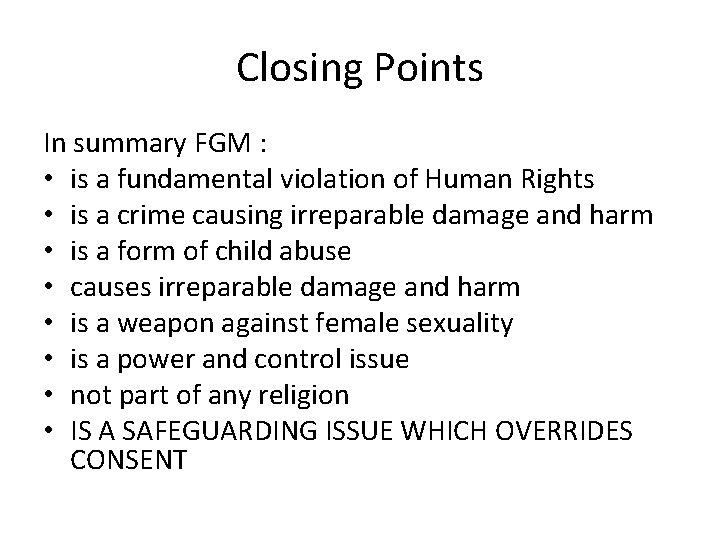 Closing Points

In summary FGM :
• is a fundamental violation of Human Rights
• is a crime causing irreparable damage and harm
• is a form of child abuse
• causes irreparable damage and harm
• is a weapon against female sexuality
• is a power and control issue
• not part of any religion
• IS A SAFEGUARDING ISSUE WHICH OVERRIDES CONSENT